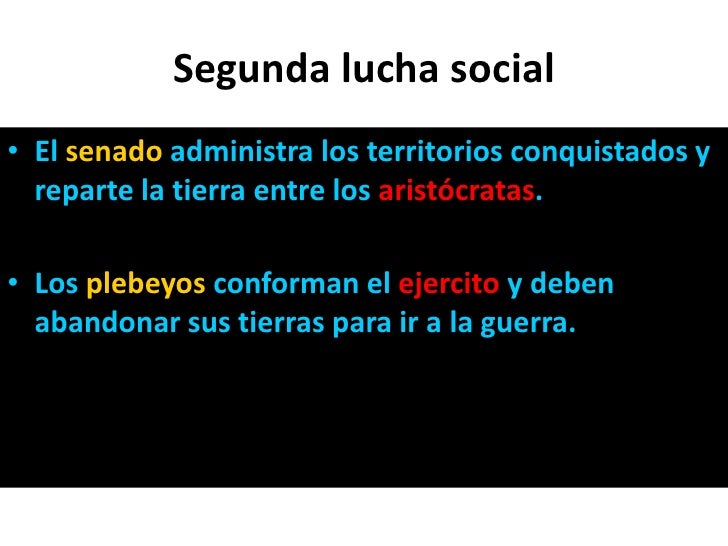 Segunda lucha social

• El senado administra los territorios conquistados y reparte la tierra entre los aristócratas.

• Los plebeyos conforman el ejercito y deben abandonar sus tierras para ir a la guerra.